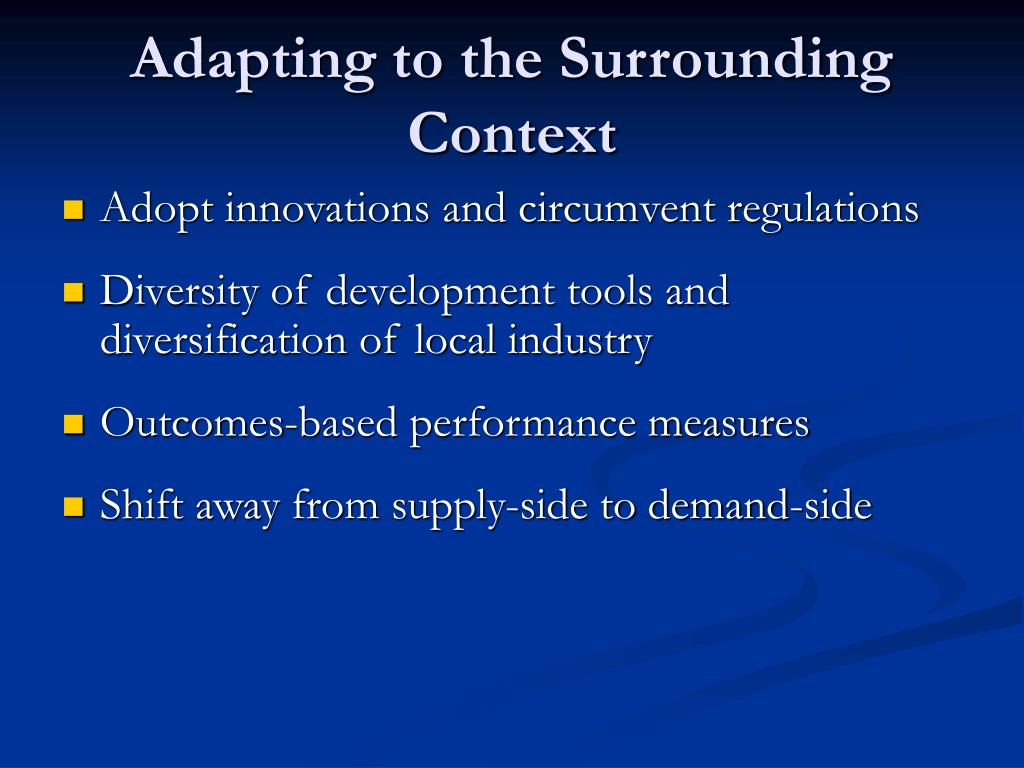 Adapting to the Surrounding Context

Adopt innovations and circumvent regulations

Diversity of development tools and diversification of local industry

Outcomes-based performance measures

Shift away from supply-side to demand-side